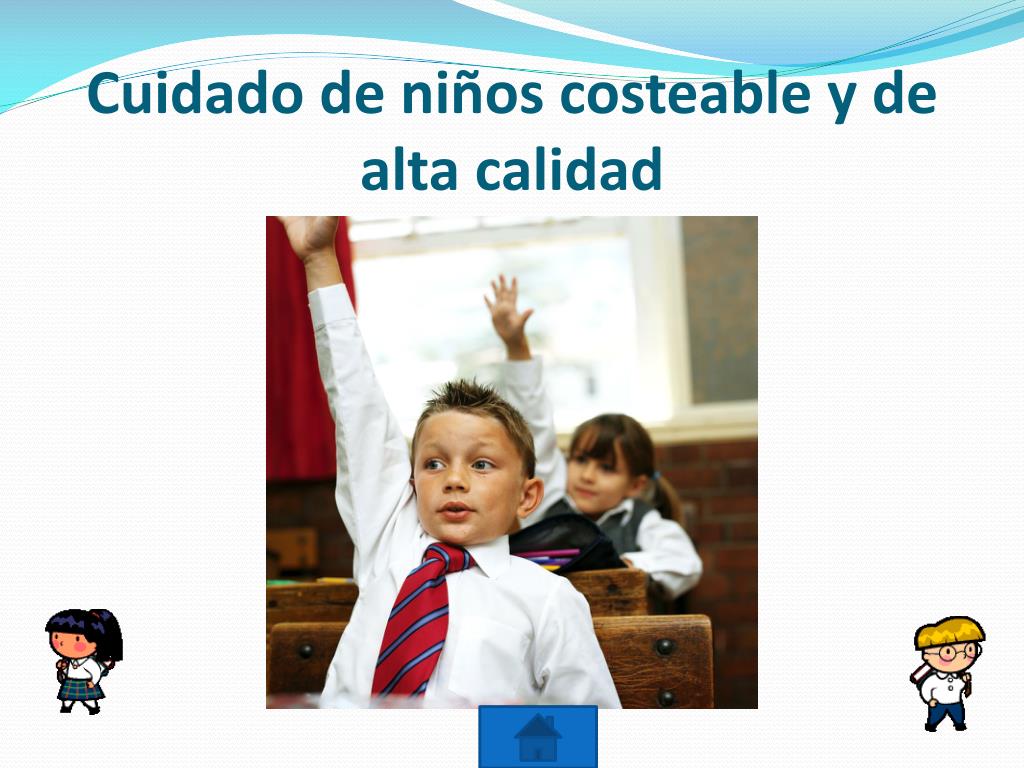 Cuidado de niños costeable y de alta calidad